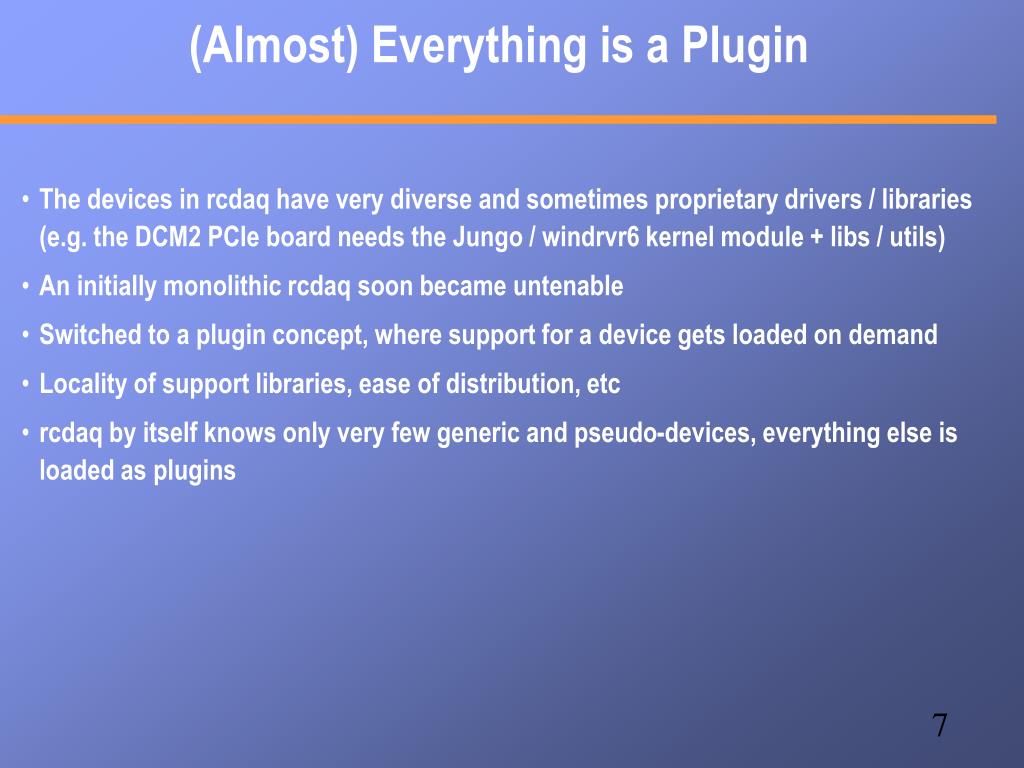 (Almost) Everything is a Plugin

• The devices in rcdaq have very diverse and sometimes proprietary drivers / libraries (e.g. the DCM2 PCIe board needs the Jungo / windrvr6 kernel module + libs / utils)
• An initially monolithic rcdaq soon became untenable
• Switched to a plugin concept, where support for a device gets loaded on demand
• Locality of support libraries, ease of distribution, etc
• rcdaq by itself knows only very few generic and pseudo-devices, everything else is loaded as plugins

7